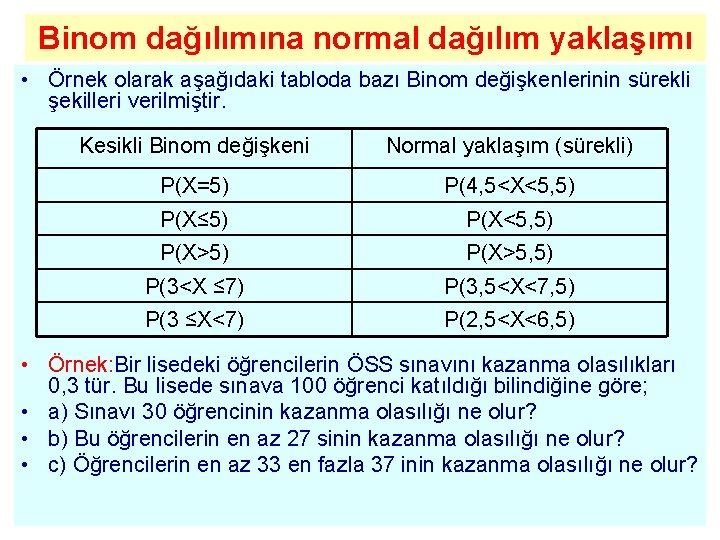 Binom dağılımına normal dağılım yaklaşımı

• Örnek olarak aşağıdaki tabloda bazı Binom değişkenlerinin sürekli şekilleri verilmiştir.

| Kesikli Binom değişkeni | Normal yaklaşım (sürekli) |
|---|---|
| P(X=5) | P(4,5<X<5,5) |
| P(X≤5) | P(X<5,5) |
| P(X>5) | P(X>5,5) |
| P(3<X ≤7) | P(3,5<X<7,5) |
| P(3 ≤X<7) | P(2,5<X<6,5) |

• Örnek:Bir lisedeki öğrencilerin ÖSS sınavını kazanma olasılıkları 0,3 tür. Bu lisede sınava 100 öğrenci katıldığı bilindiğine göre;
• a) Sınavı 30 öğrencinin kazanma olasılığı ne olur?
• b) Bu öğrencilerin en az 27 sinin kazanma olasılığı ne olur?
• c) Öğrencilerin en az 33 en fazla 37 inin kazanma olasılığı ne olur?